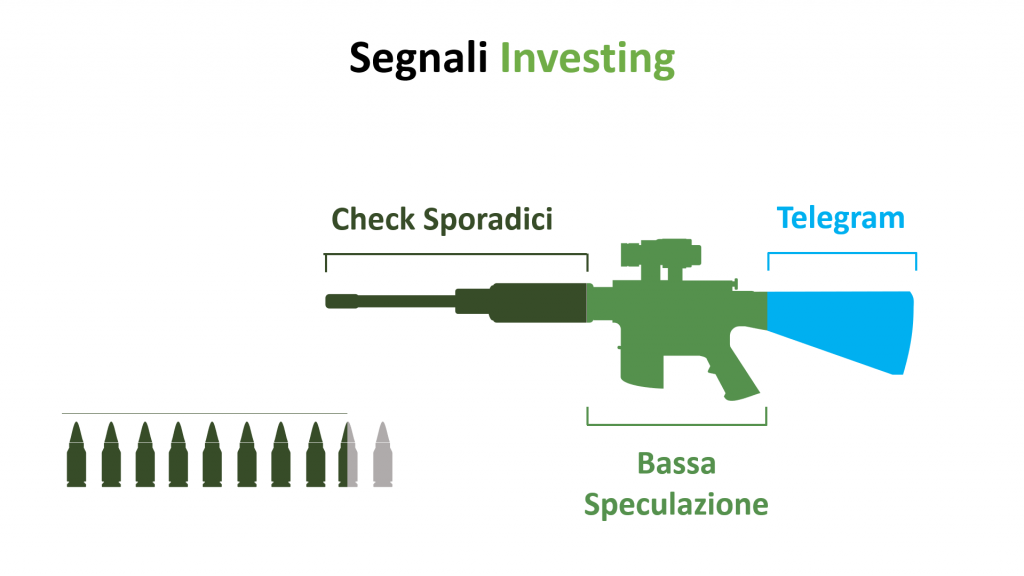 Segnali Investing

Check Sporadici

Telegram

Bassa Speculazione